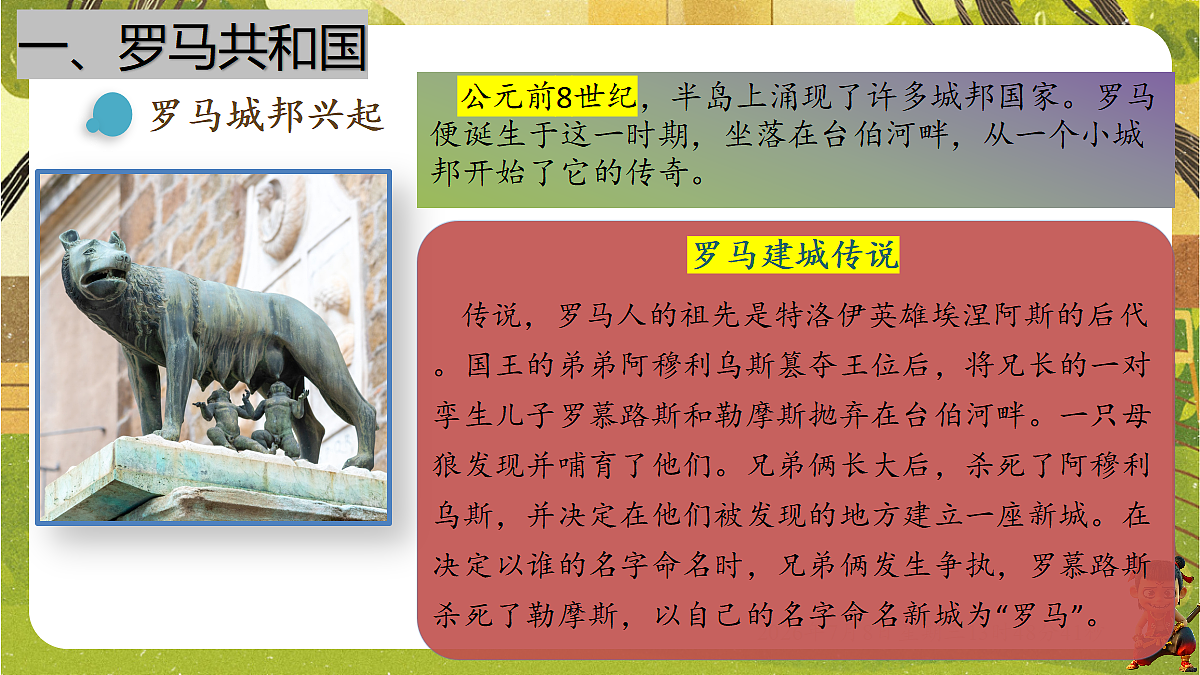 一、罗马共和国

罗马城邦兴起

公元前8世纪，半岛上涌现了许多城邦国家。罗马便诞生于这一时期，坐落在台伯河畔，从一个小城邦开始了它的传奇。

罗马建城传说

传说，罗马人的祖先是特洛伊英雄埃涅阿斯的后代。国王的弟弟阿穆利乌斯篡夺王位后，将兄长的一对孪生儿子罗慕路斯和勒摩斯抛弃在台伯河畔。一只母狼发现并哺育了他们。兄弟俩长大后，杀死了阿穆利乌斯，并决定在他们被发现的地方建立一座新城。在决定以谁的名字命名时，兄弟俩发生争执，罗慕路斯杀死了勒摩斯，以自己的名字命名新城为“罗马”。